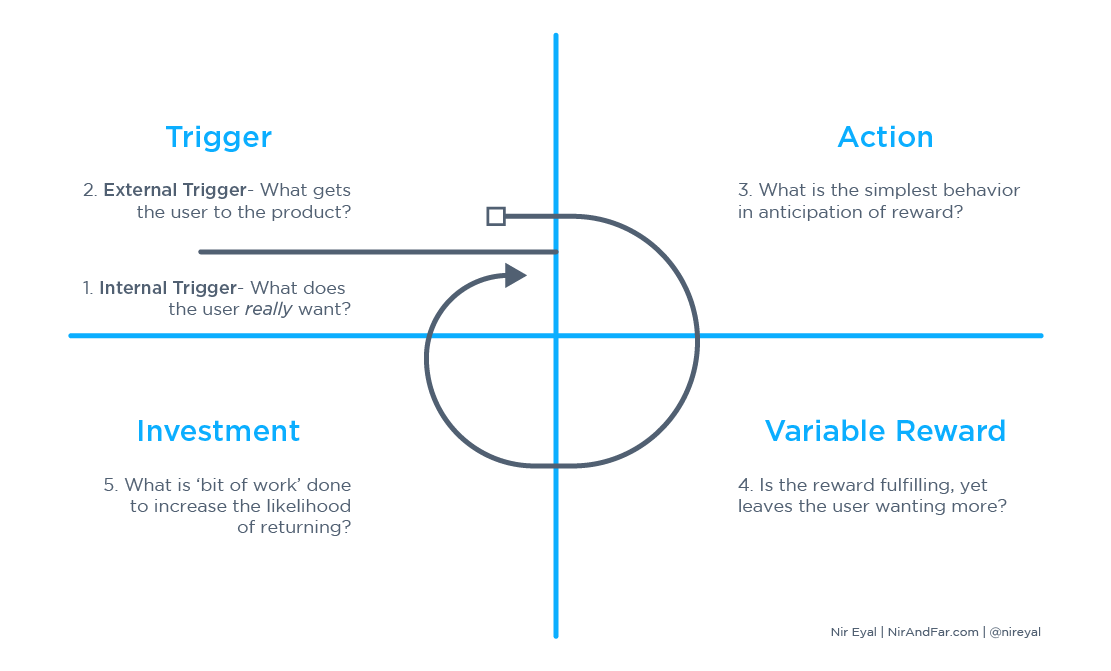 Trigger

2. External Trigger- What gets the user to the product?

1. Internal Trigger- What does the user really want?

Action

3. What is the simplest behavior in anticipation of reward?

Investment

5. What is 'bit of work' done to increase the likelihood of returning?

Variable Reward

4. Is the reward fulfilling, yet leaves the user wanting more?

Nir Eyal | NirAndFar.com | @nireyal